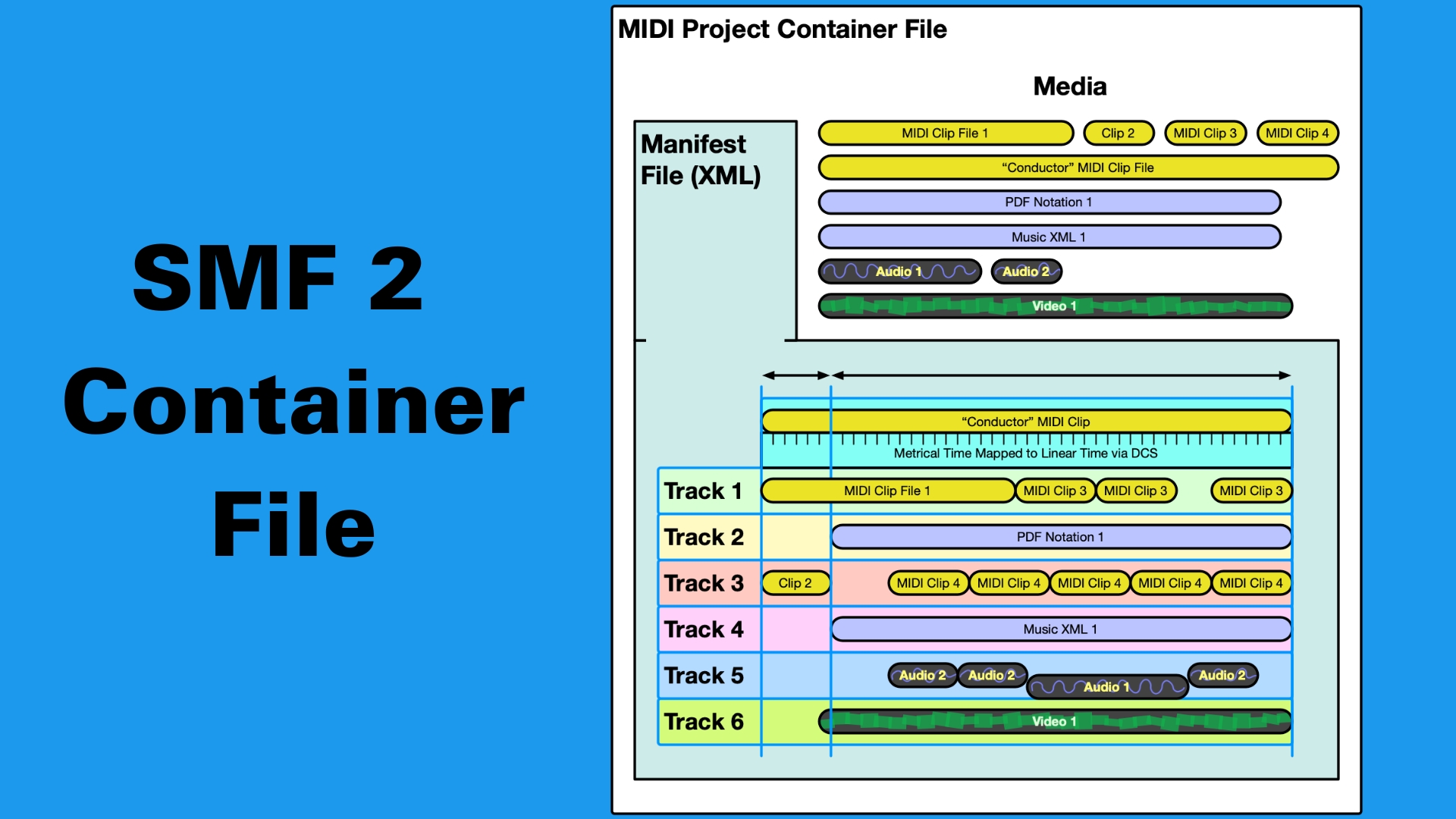 SMF 2 Container File

MIDI Project Container File

Media

Manifest File (XML)

MIDI Clip File 1
Clip 2
MIDI Clip 3
MIDI Clip 4
“Conductor” MIDI Clip File
PDF Notation 1
Music XML 1
Audio 1
Audio 2
Video 1

“Conductor” MIDI Clip
Metrical Time Mapped to Linear Time via DCS

Track 1
MIDI Clip File 1
MIDI Clip 3
MIDI Clip 3
MIDI Clip 3

Track 2
PDF Notation 1

Track 3
Clip 2
MIDI Clip 4
MIDI Clip 4
MIDI Clip 4
MIDI Clip 4
MIDI Clip 4

Track 4
Music XML 1

Track 5
Audio 2
Audio 2
Audio 1
Audio 2

Track 6
Video 1